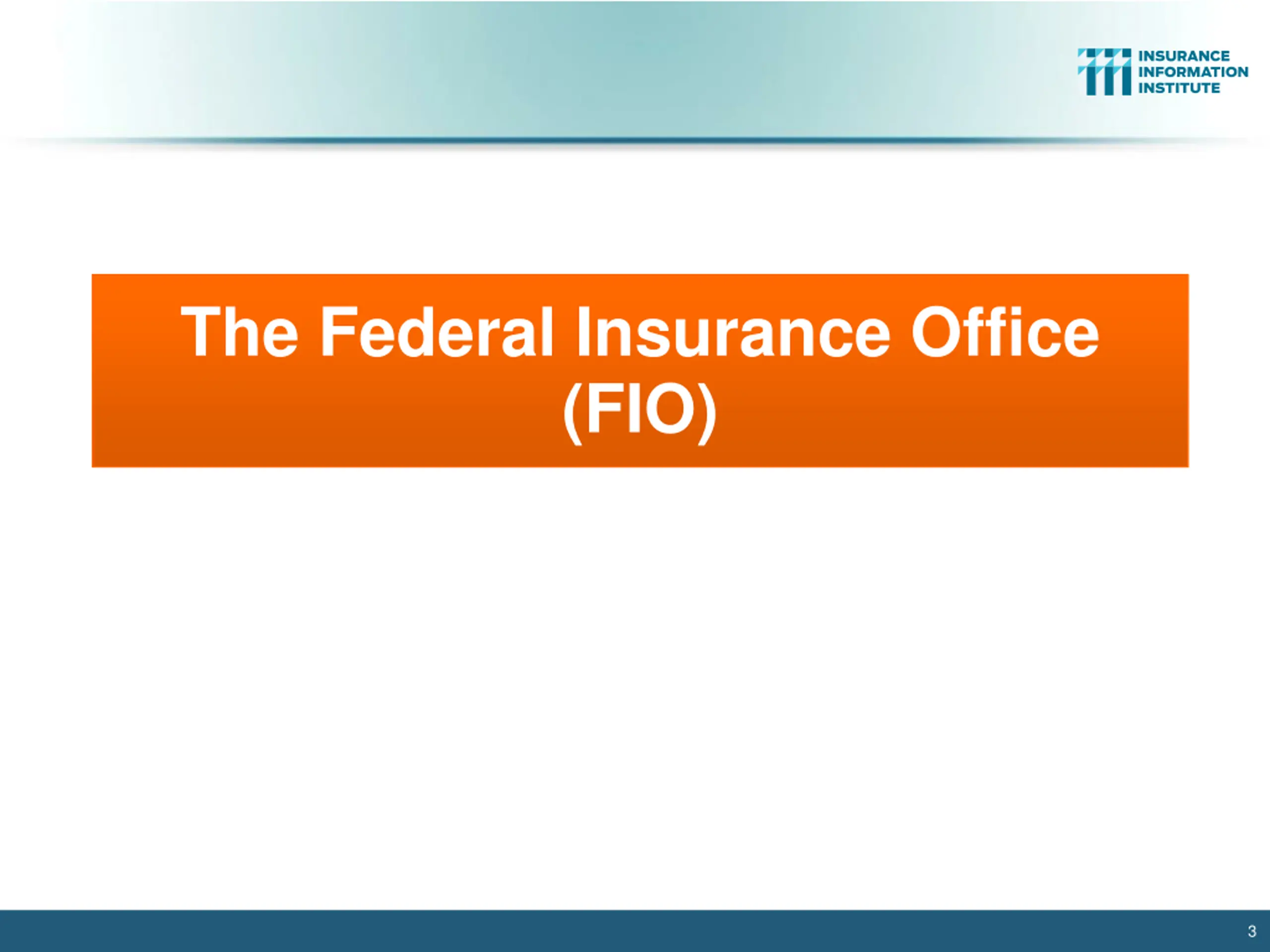 INSURANCE
INFORMATION
INSTITUTE

The Federal Insurance Office (FIO)

3